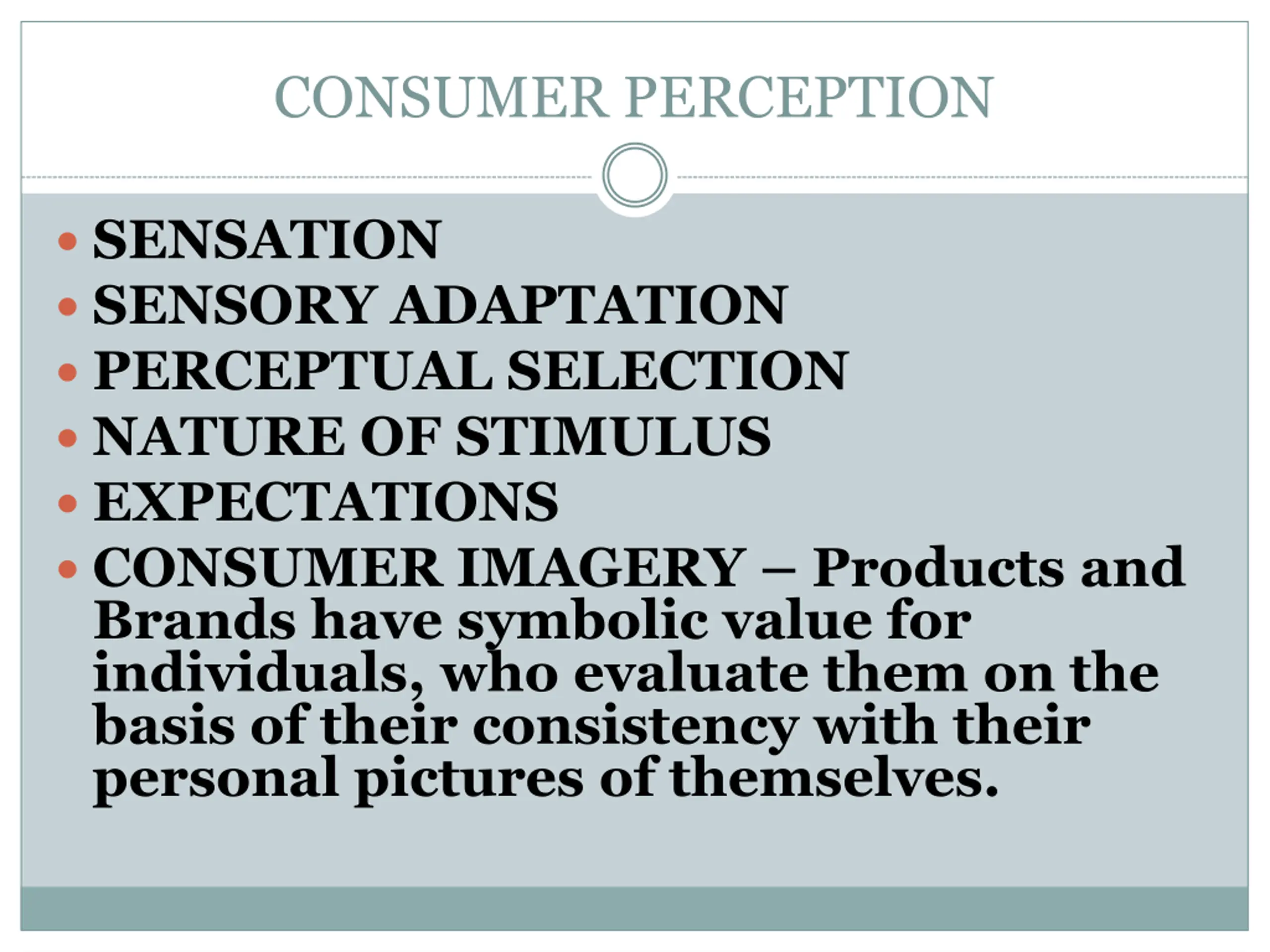 CONSUMER PERCEPTION

- SENSATION
- SENSORY ADAPTATION
- PERCEPTUAL SELECTION
- NATURE OF STIMULUS
- EXPECTATIONS
- CONSUMER IMAGERY – Products and Brands have symbolic value for individuals, who evaluate them on the basis of their consistency with their personal pictures of themselves.